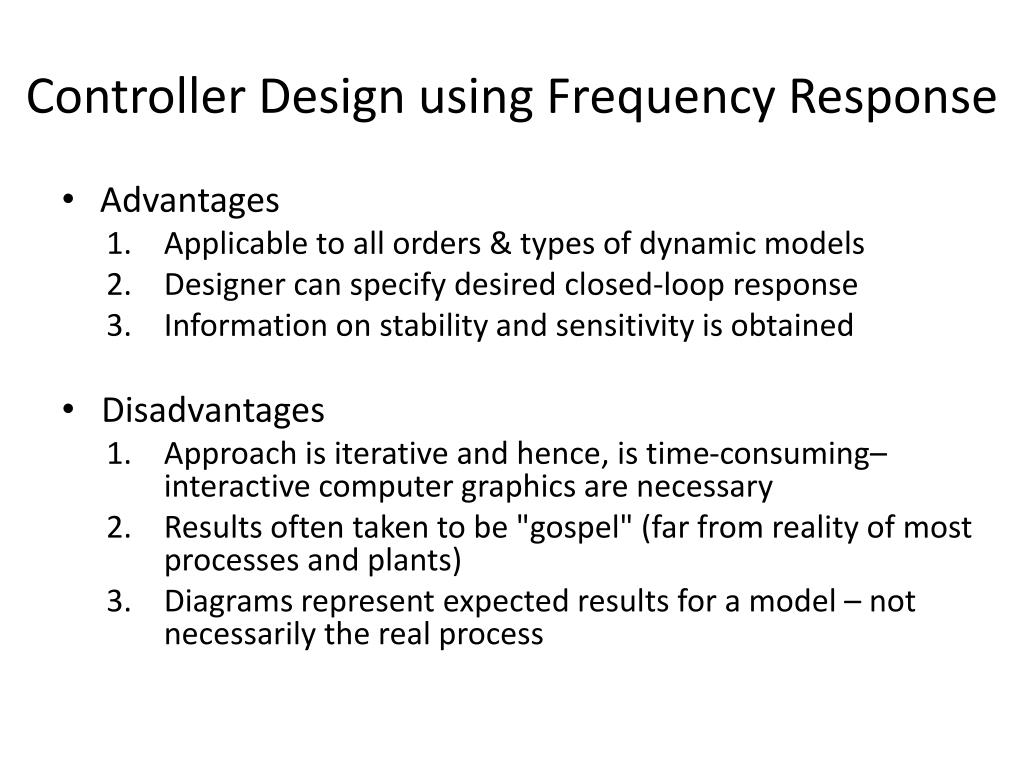 Controller Design using Frequency Response

• Advantages
1. Applicable to all orders & types of dynamic models
2. Designer can specify desired closed-loop response
3. Information on stability and sensitivity is obtained

• Disadvantages
1. Approach is iterative and hence, is time-consuming– interactive computer graphics are necessary
2. Results often taken to be "gospel" (far from reality of most processes and plants)
3. Diagrams represent expected results for a model – not necessarily the real process